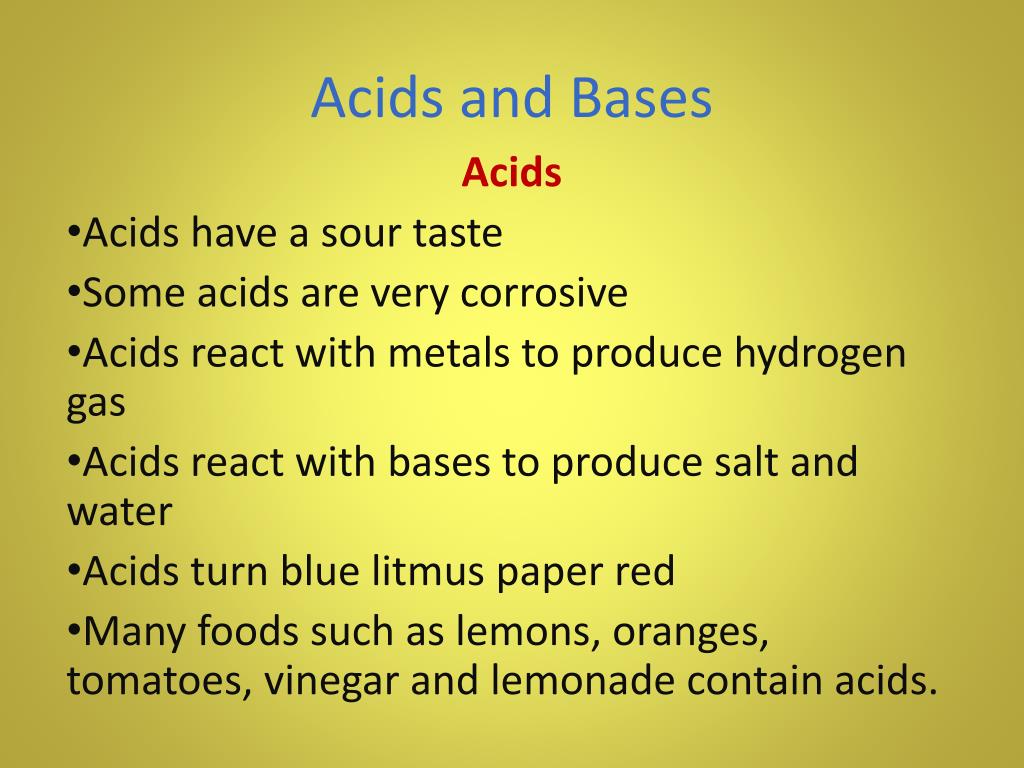 Acids and Bases

Acids

•Acids have a sour taste

•Some acids are very corrosive

•Acids react with metals to produce hydrogen gas

•Acids react with bases to produce salt and water

•Acids turn blue litmus paper red

•Many foods such as lemons, oranges, tomatoes, vinegar and lemonade contain acids.